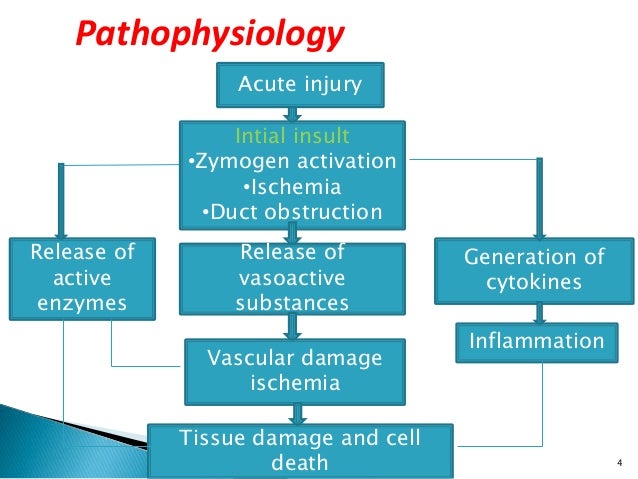 Pathophysiology

Acute injury

Intial insult
•Zymogen activation
•Ischemia
•Duct obstruction

Release of active enzymes

Release of vasoactive substances

Generation of cytokines

Inflammation

Vascular damage ischemia

Tissue damage and cell death

4